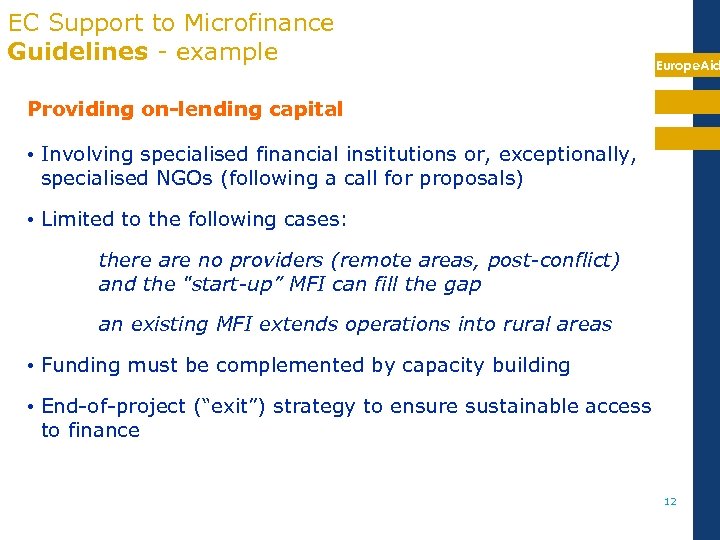 EC Support to Microfinance
Guidelines - example

EuropeAid

Providing on-lending capital

• Involving specialised financial institutions or, exceptionally, specialised NGOs (following a call for proposals)

• Limited to the following cases:

there are no providers (remote areas, post-conflict) and the "start-up" MFI can fill the gap

an existing MFI extends operations into rural areas

• Funding must be complemented by capacity building

• End-of-project ("exit") strategy to ensure sustainable access to finance

12